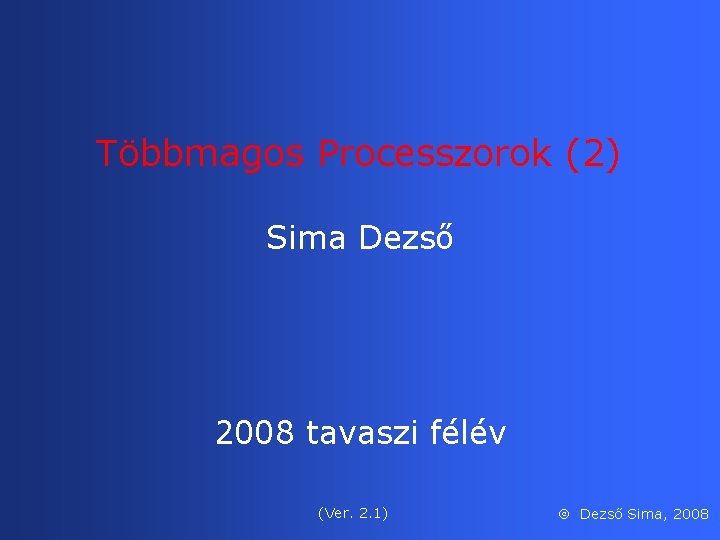 Többmagos Processzorok (2)

Sima Dezső

2008 tavaszi félév

(Ver. 2.1)

© Dezső Sima, 2008